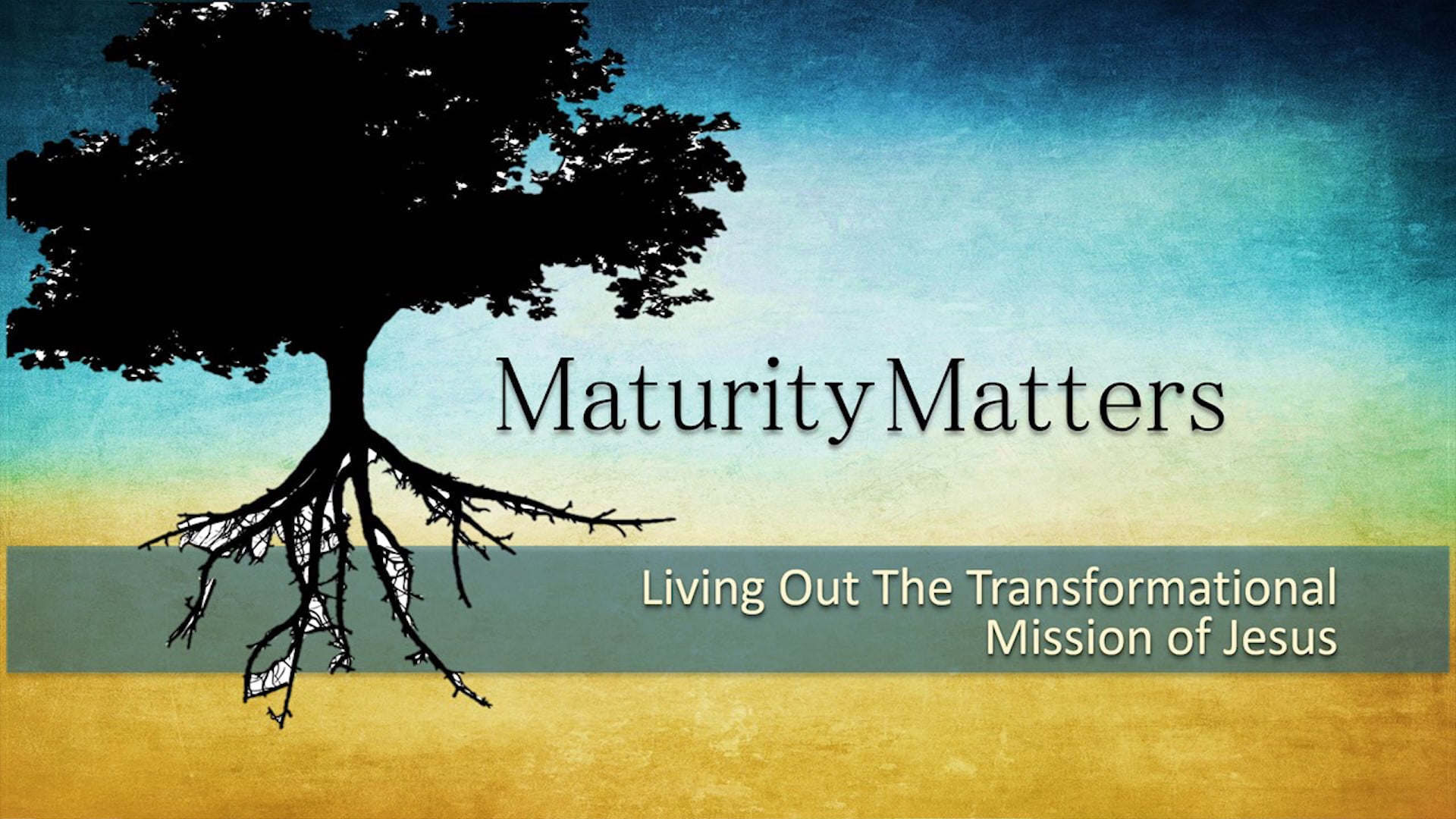 Maturity Matters

Living Out The Transformational Mission of Jesus